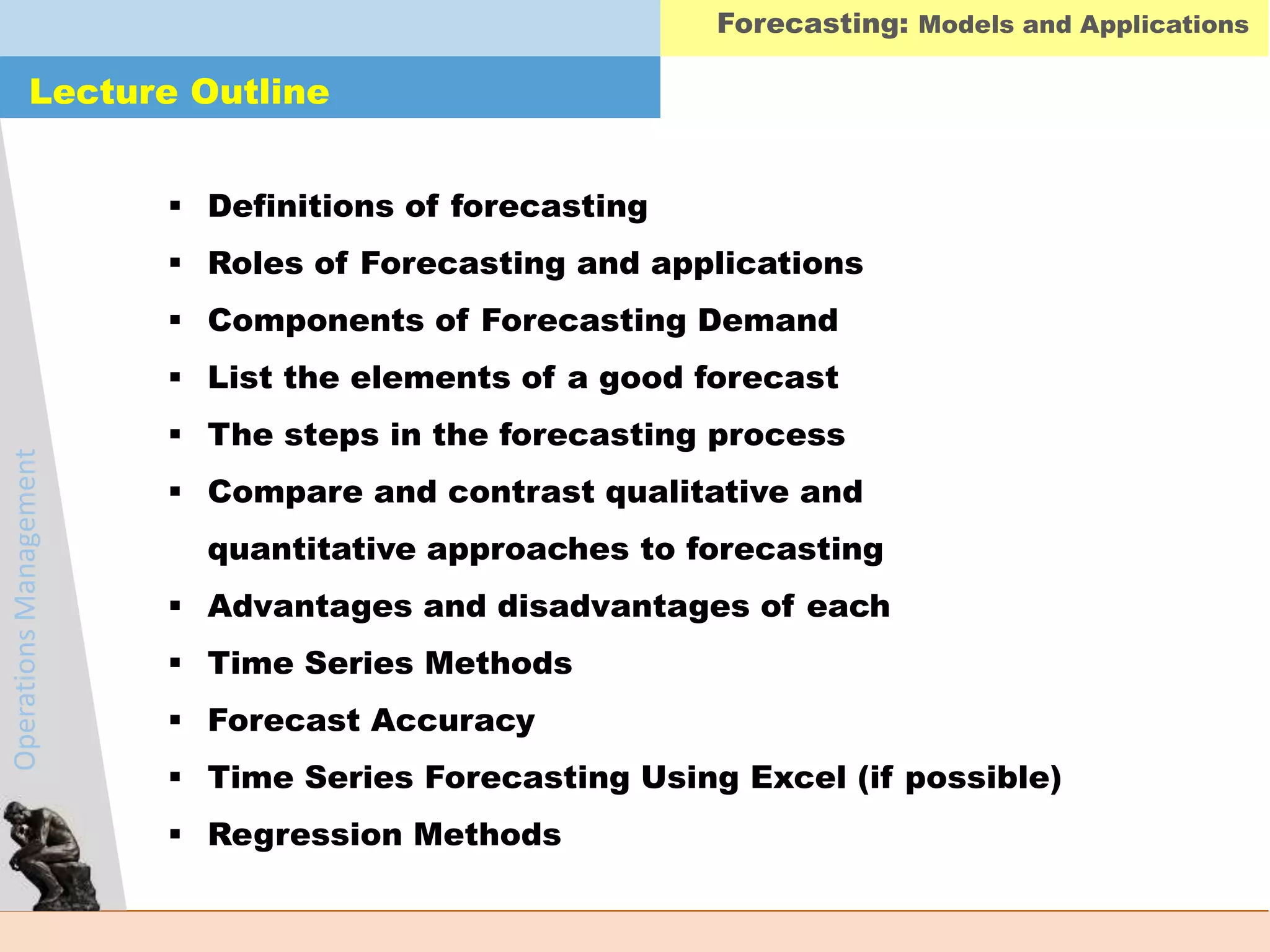 Forecasting: Models and Applications

Lecture Outline

Operations Management

▪ Definitions of forecasting
▪ Roles of Forecasting and applications
▪ Components of Forecasting Demand
▪ List the elements of a good forecast
▪ The steps in the forecasting process
▪ Compare and contrast qualitative and quantitative approaches to forecasting
▪ Advantages and disadvantages of each
▪ Time Series Methods
▪ Forecast Accuracy
▪ Time Series Forecasting Using Excel (if possible)
▪ Regression Methods